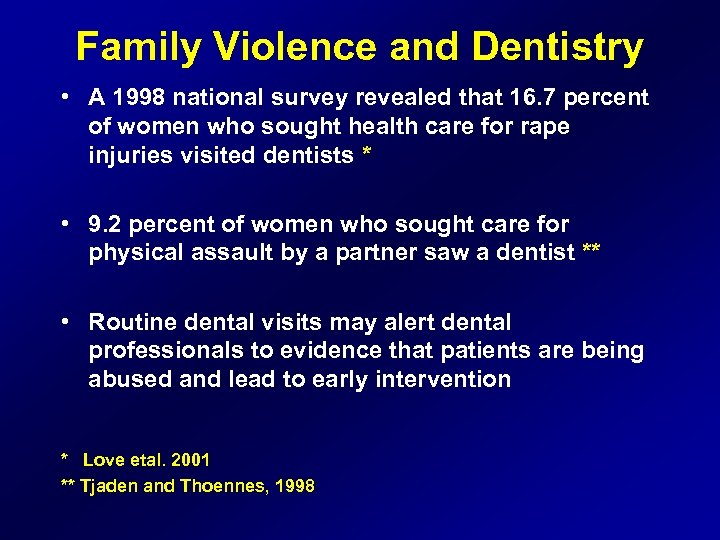 Family Violence and Dentistry

• A 1998 national survey revealed that 16.7 percent of women who sought health care for rape injuries visited dentists *

• 9.2 percent of women who sought care for physical assault by a partner saw a dentist **

• Routine dental visits may alert dental professionals to evidence that patients are being abused and lead to early intervention

* Love etal. 2001
** Tjaden and Thoennes, 1998